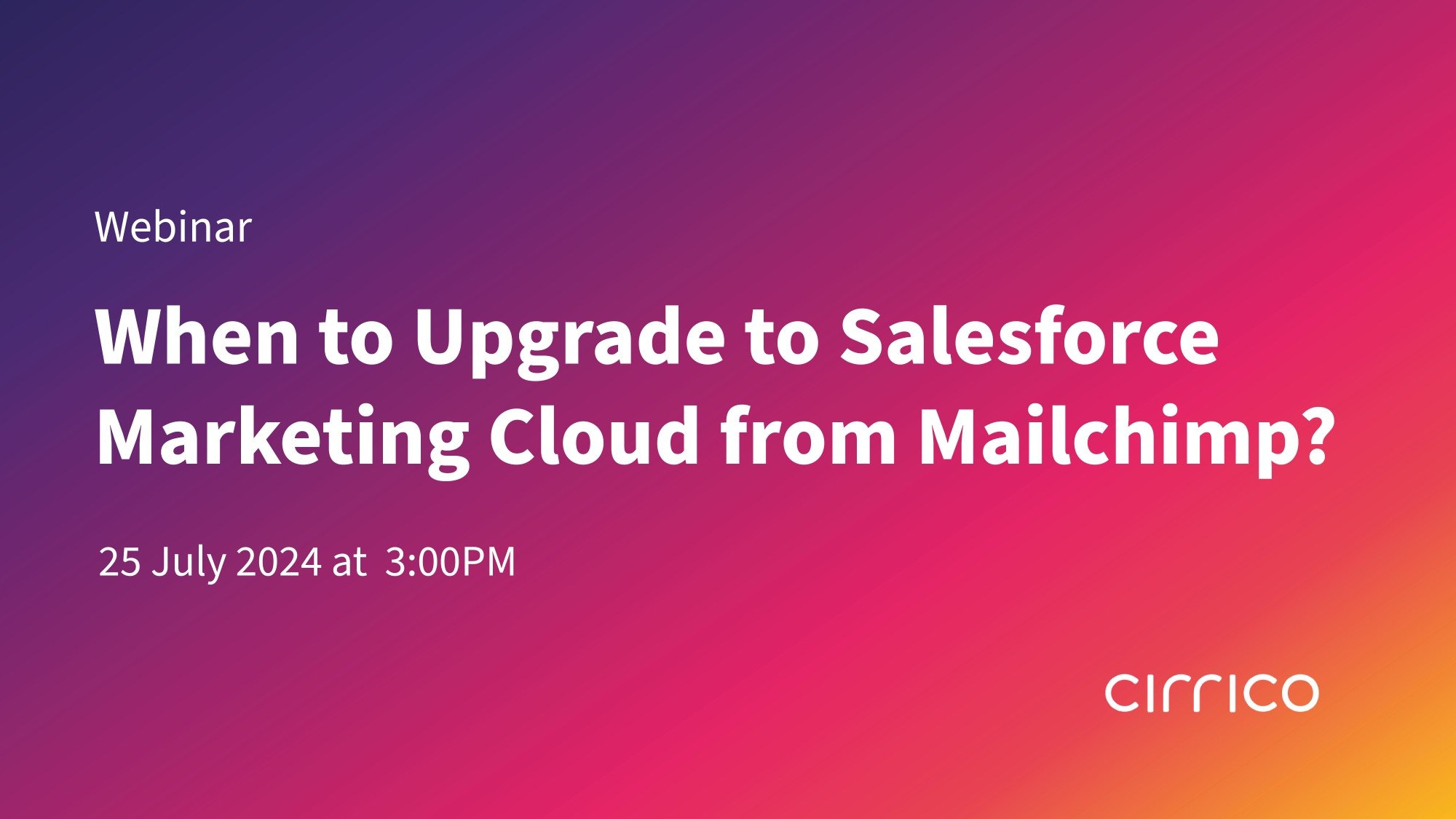 Webinar

When to Upgrade to Salesforce Marketing Cloud from Mailchimp?

25 July 2024 at 3:00PM

cirrico